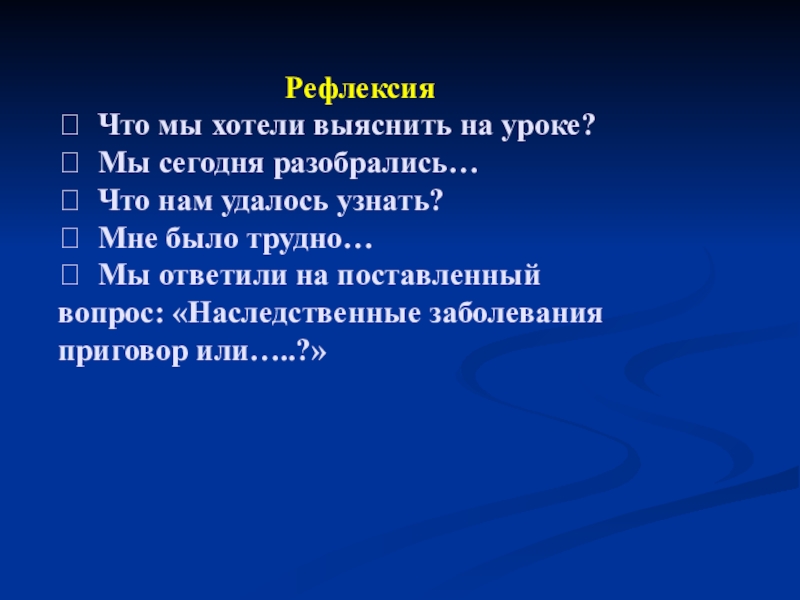 Рефлексия

 Что мы хотели выяснить на уроке?
 Мы сегодня разобрались…
 Что нам удалось узнать?
 Мне было трудно…
 Мы ответили на поставленный вопрос: «Наследственные заболевания приговор или…..?»